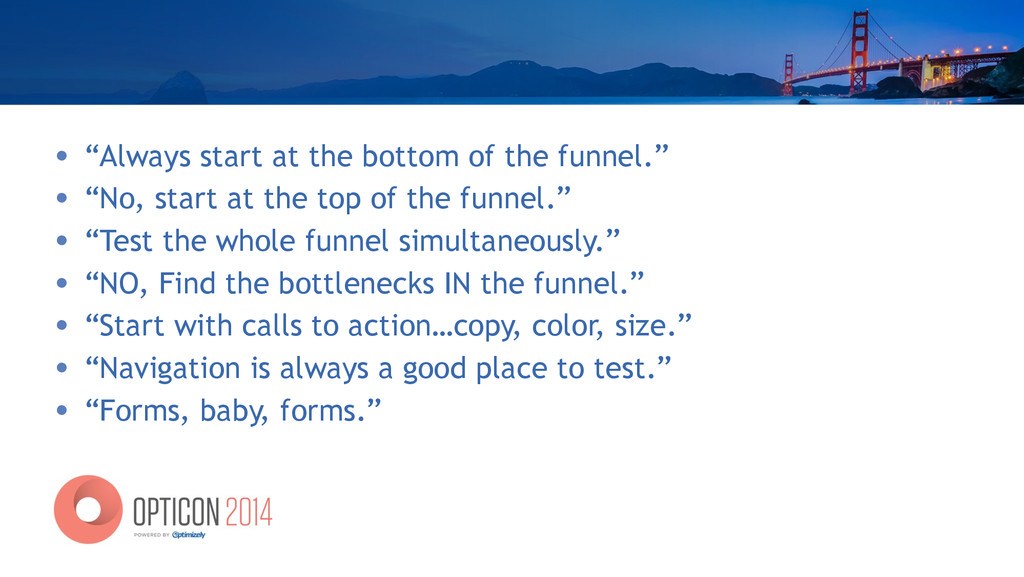 • “Always start at the bottom of the funnel.”
• “No, start at the top of the funnel.”
• “Test the whole funnel simultaneously.”
• “NO, Find the bottlenecks IN the funnel.”
• “Start with calls to action…copy, color, size.”
• “Navigation is always a good place to test.”
• “Forms, baby, forms.”

OPTICON 2014
POWERED BY Optimizely